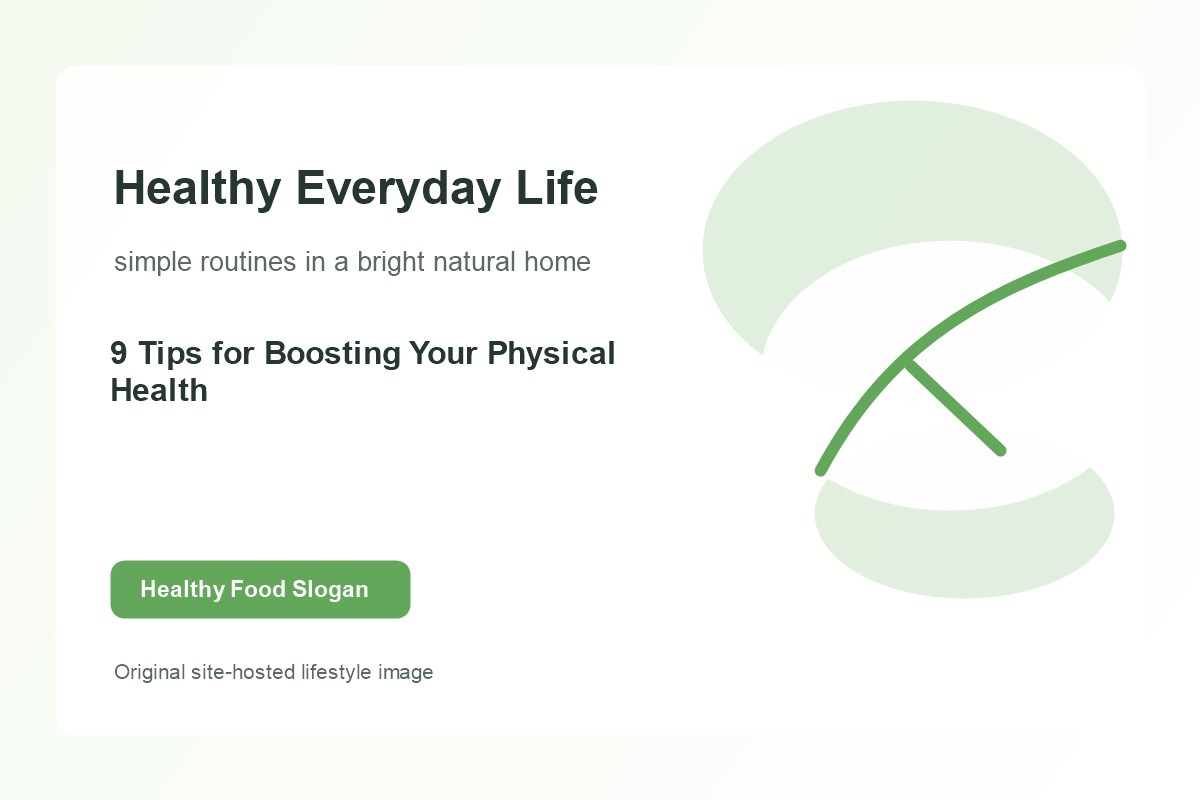 Healthy Everyday Life

simple routines in a bright natural home

9 Tips for Boosting Your Physical Health

Healthy Food Slogan

Original site-hosted lifestyle image